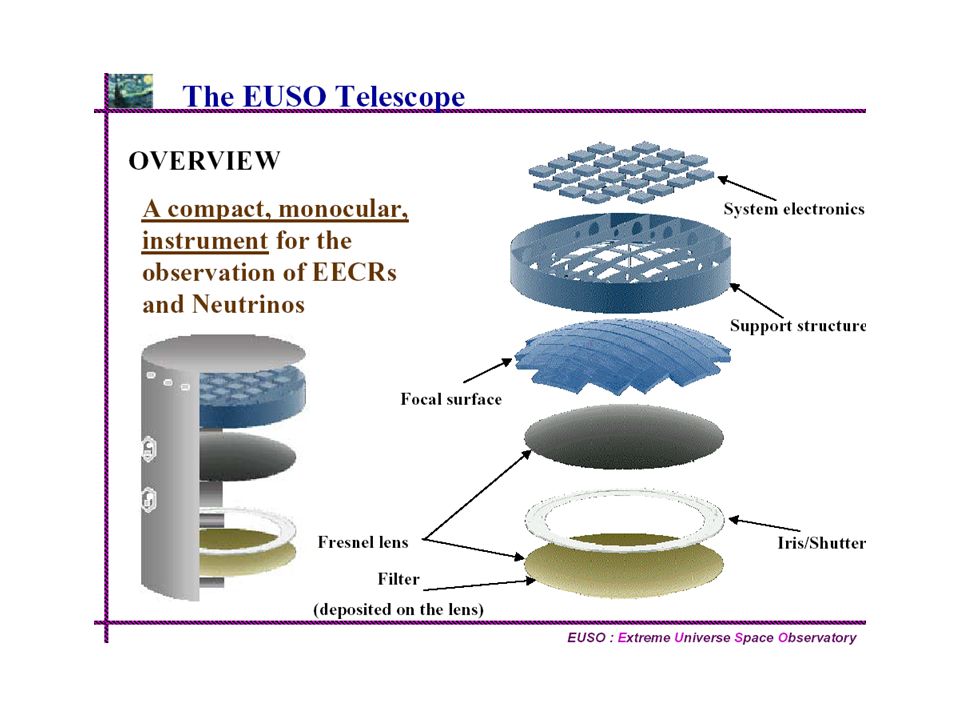 The EUSO Telescope

OVERVIEW

A compact, monocular, instrument for the observation of EECRs and Neutrinos

System electronics

Support structure

Focal surface

Fresnel lens

Iris/Shutter

Filter

(deposited on the lens)

EUSO : Extreme Universe Space Observatory